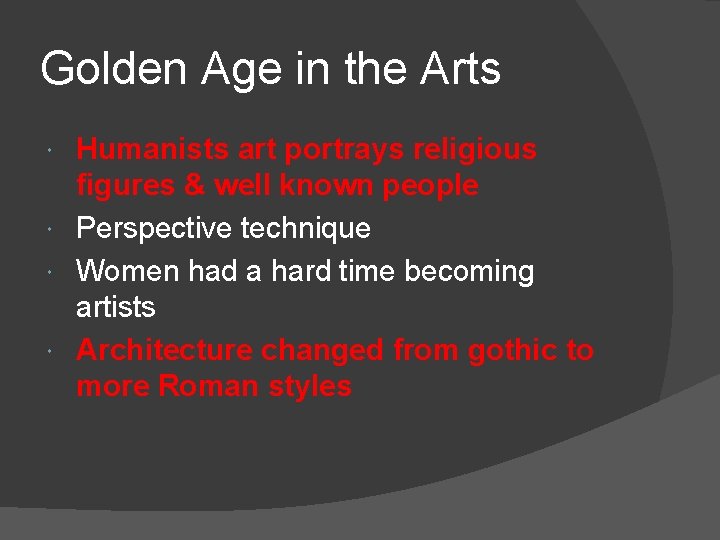 Golden Age in the Arts

- Humanists art portrays religious figures & well known people
- Perspective technique
- Women had a hard time becoming artists
- Architecture changed from gothic to more Roman styles